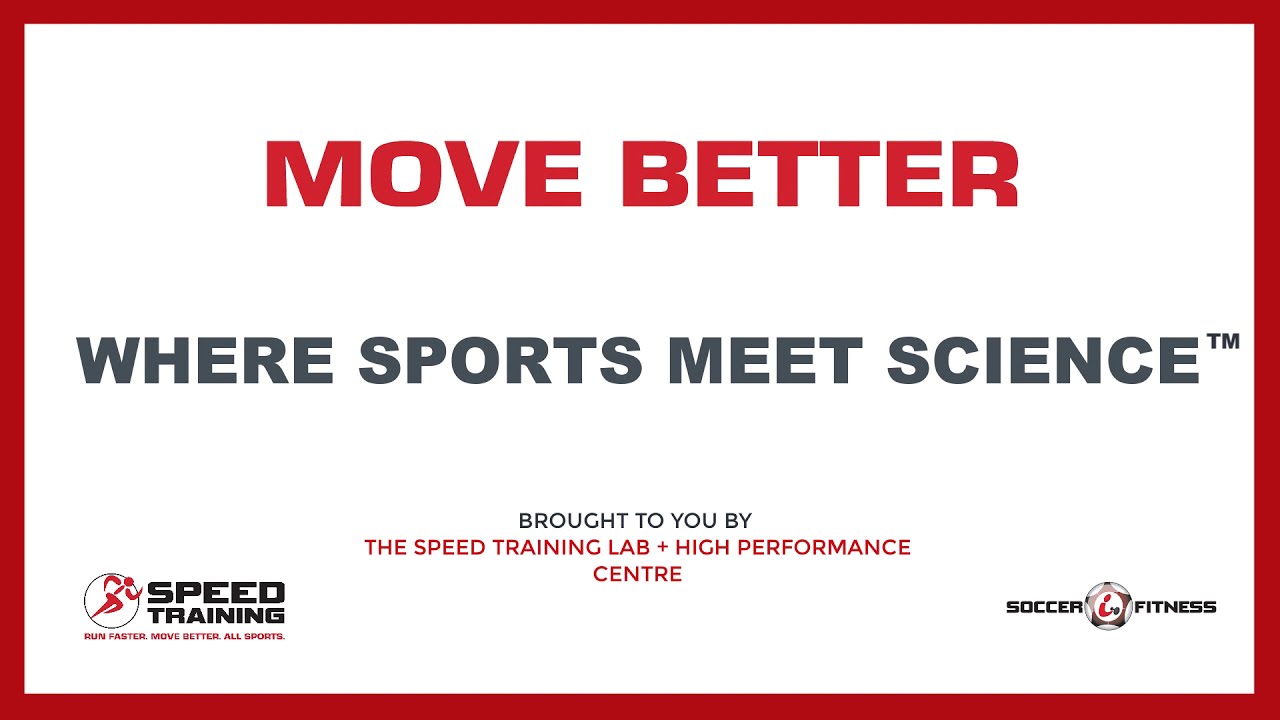 MOVE BETTER

WHERE SPORTS MEET SCIENCE™

BROUGHT TO YOU BY
THE SPEED TRAINING LAB + HIGH PERFORMANCE CENTRE

SPEED TRAINING
RUN FASTER. MOVE BETTER. ALL SPORTS.

SOCCER FITNESS